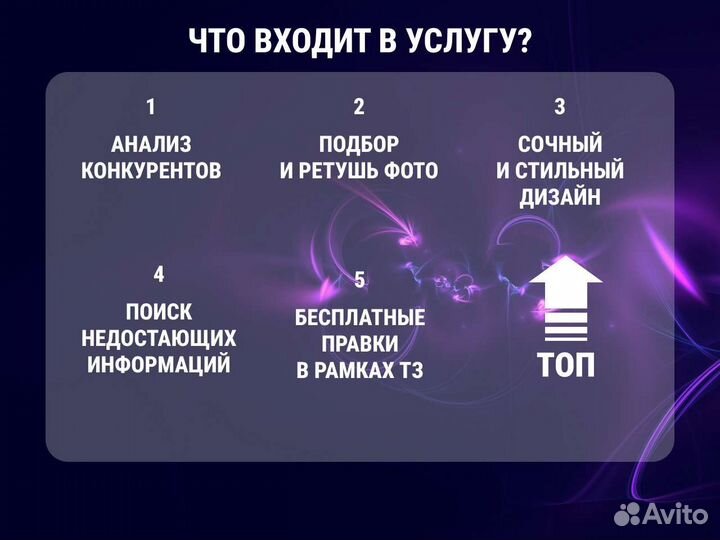 ЧТО ВХОДИТ В УСЛУГУ?

1
АНАЛИЗ КОНКУРЕНТОВ

2
ПОДБОР И РЕТУШЬ ФОТО

3
СОЧНЫЙ И СТИЛЬНЫЙ ДИЗАЙН

4
ПОИСК НЕДОСТАЮЩИХ ИНФОРМАЦИЙ

5
БЕСПЛАТНЫЕ ПРАВКИ В РАМКАХ ТЗ

ТОП

Avito